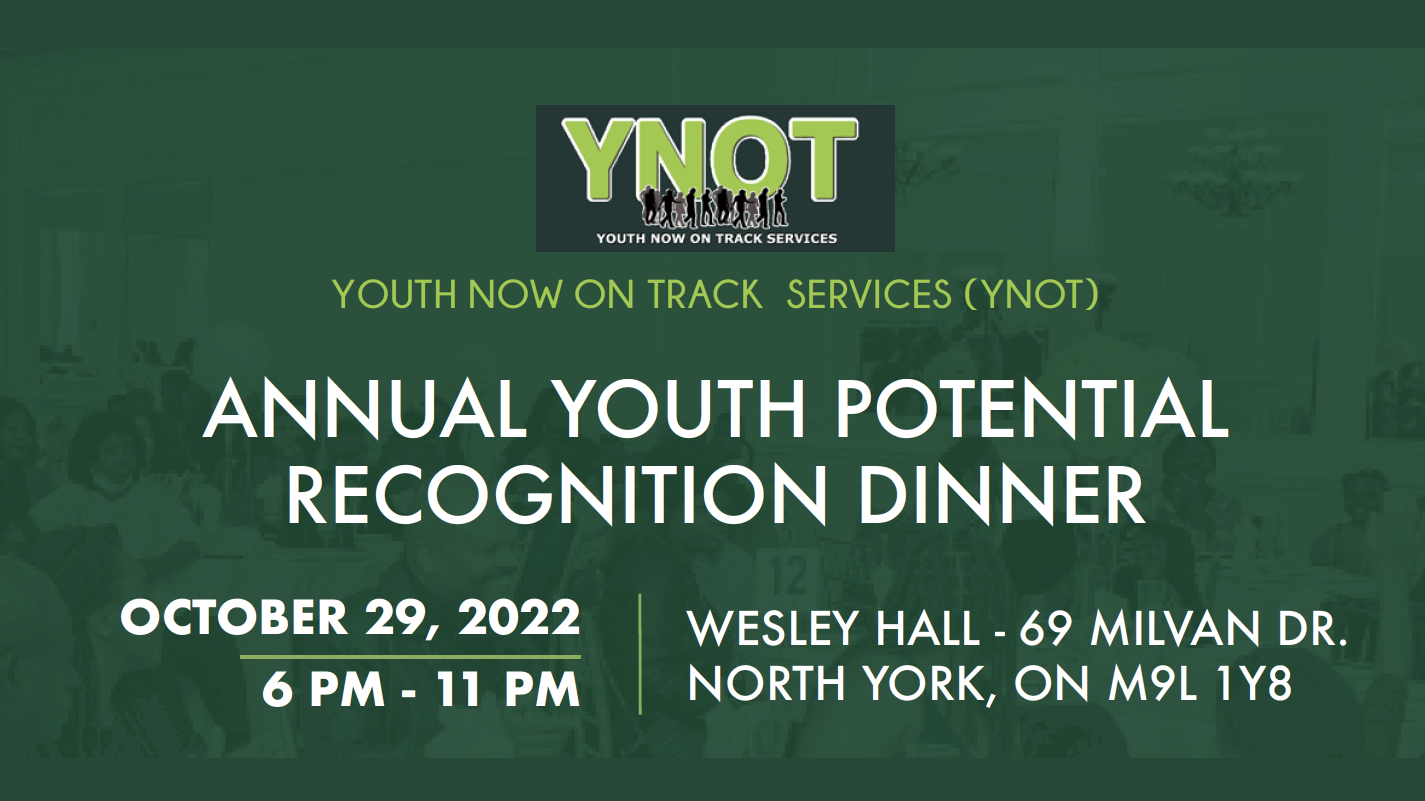 YNOT
YOUTH NOW ON TRACK SERVICES

YOUTH NOW ON TRACK SERVICES (YNOT)

ANNUAL YOUTH POTENTIAL RECOGNITION DINNER

OCTOBER 29, 2022
6 PM - 11 PM

WESLEY HALL - 69 MILVAN DR.
NORTH YORK, ON M9L 1Y8